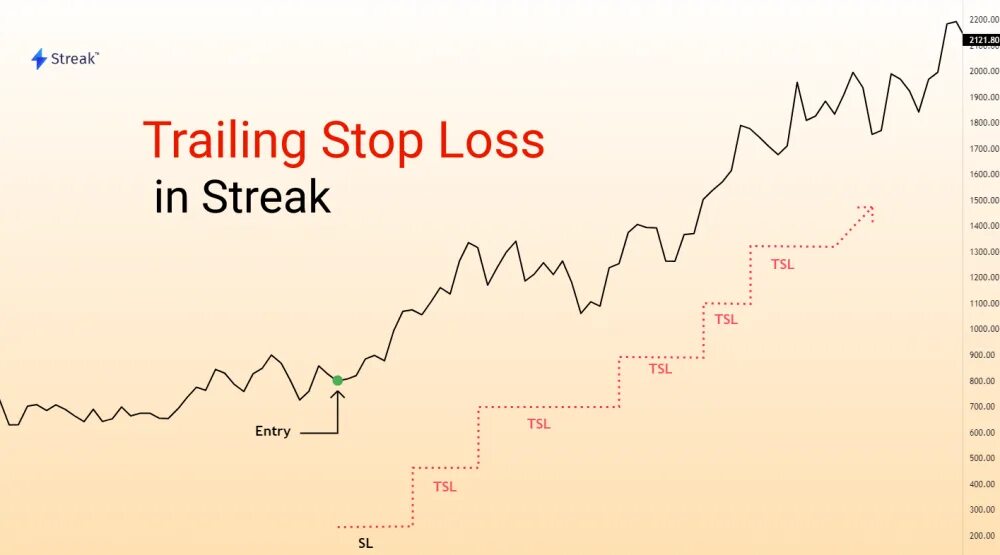 Streak™

Trailing Stop Loss
in Streak

Entry

SL

TSL

TSL

TSL

TSL

TSL

2200.00
2121.80
2100.00
2000.00
1900.00
1800.00
1700.00
1600.00
1500.00
1400.00
1300.00
1200.00
1100.00
1000.00
900.00
800.00
700.00
600.00
500.00
400.00
300.00
200.00